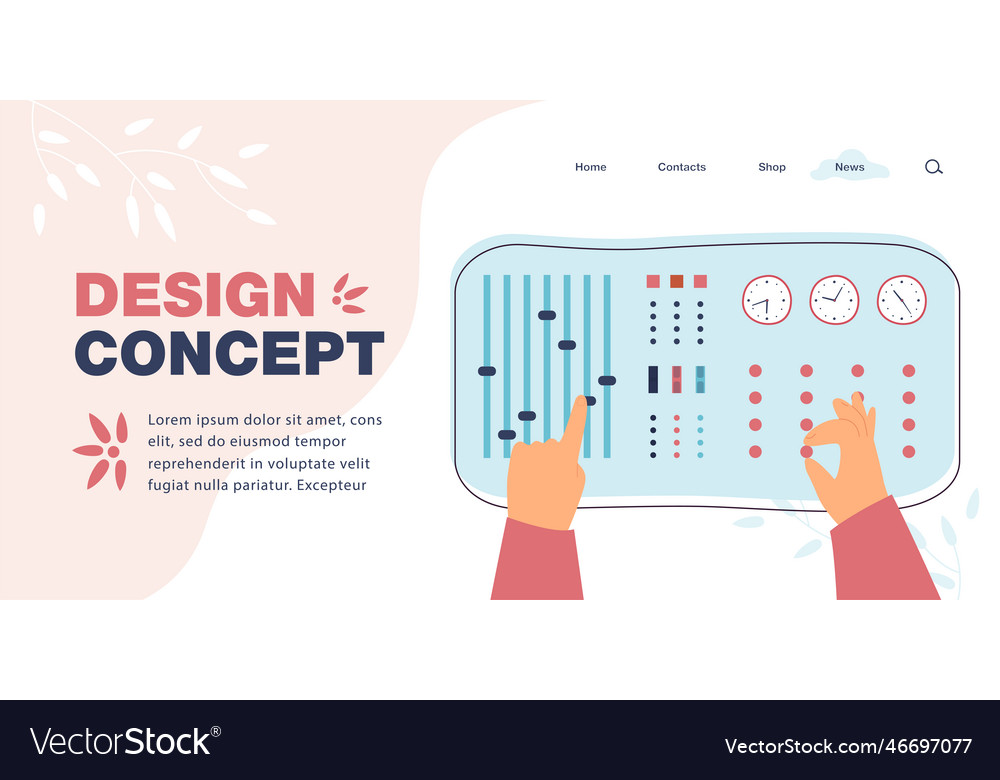 Home Contacts Shop News

DESIGN
CONCEPT

Lorem ipsum dolor sit amet, cons elit, sed do eiusmod tempor reprehenderit in voluptate velit fugiat nulla pariatur. Excepteur

VectorStock®

VectorStock.com/46697077